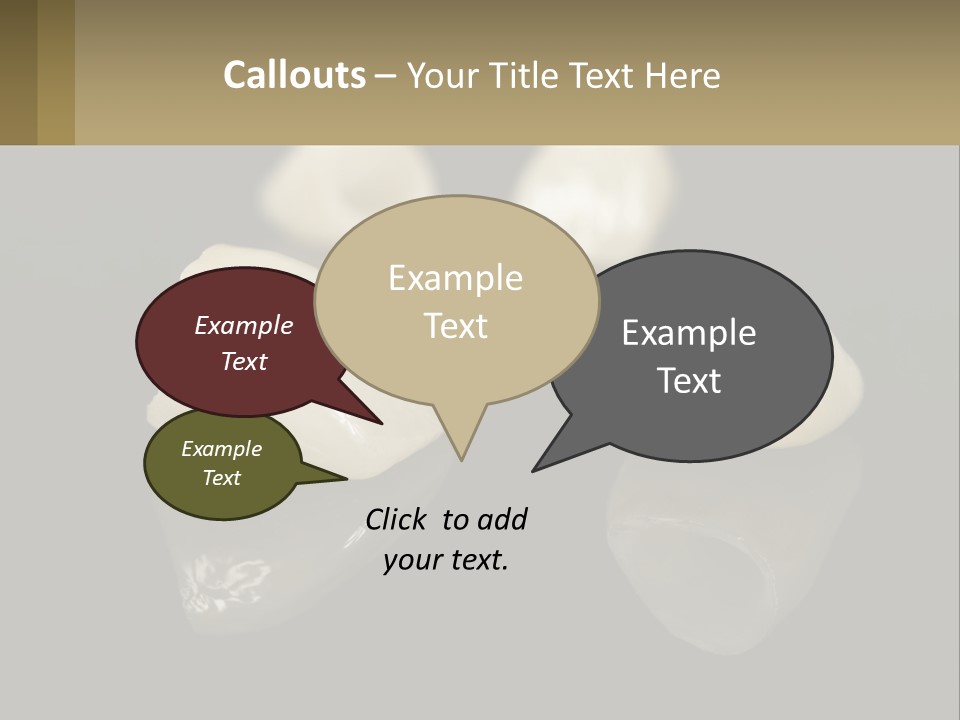 Callouts – Your Title Text Here

Example Text

Example Text

Example Text

Example Text

Click to add your text.